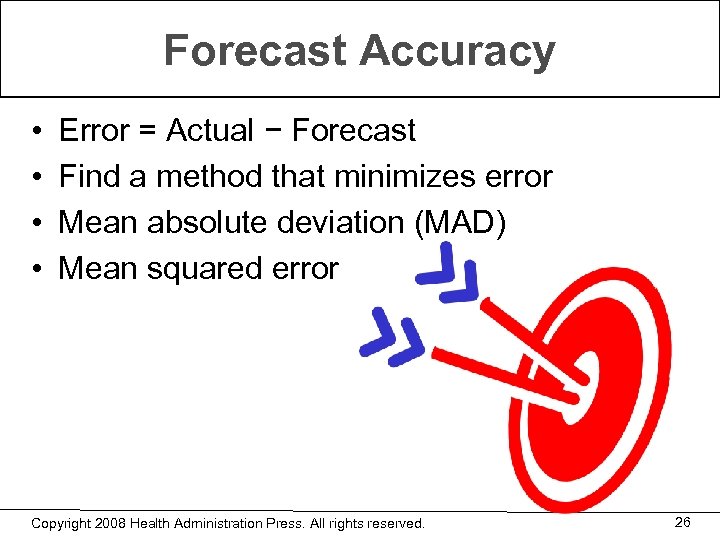 Forecast Accuracy

• Error = Actual − Forecast
• Find a method that minimizes error
• Mean absolute deviation (MAD)
• Mean squared error

Copyright 2008 Health Administration Press. All rights reserved.

26